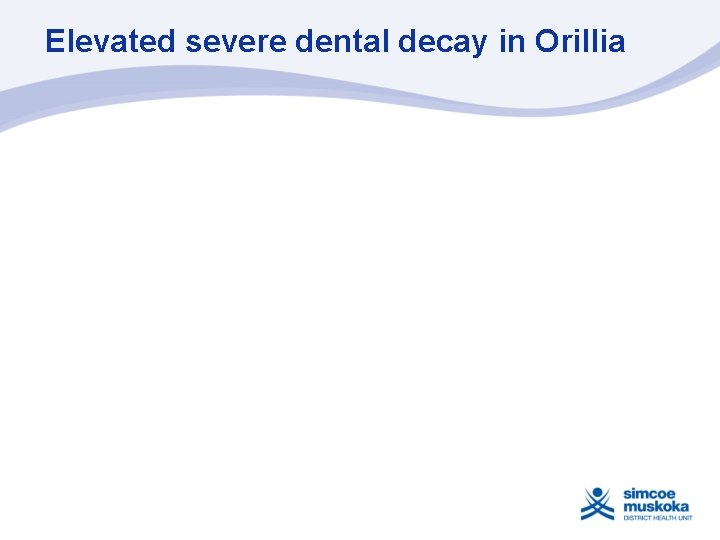 Elevated severe dental decay in Orillia

simcoe muskoka DISTRICT HEALTH UNIT